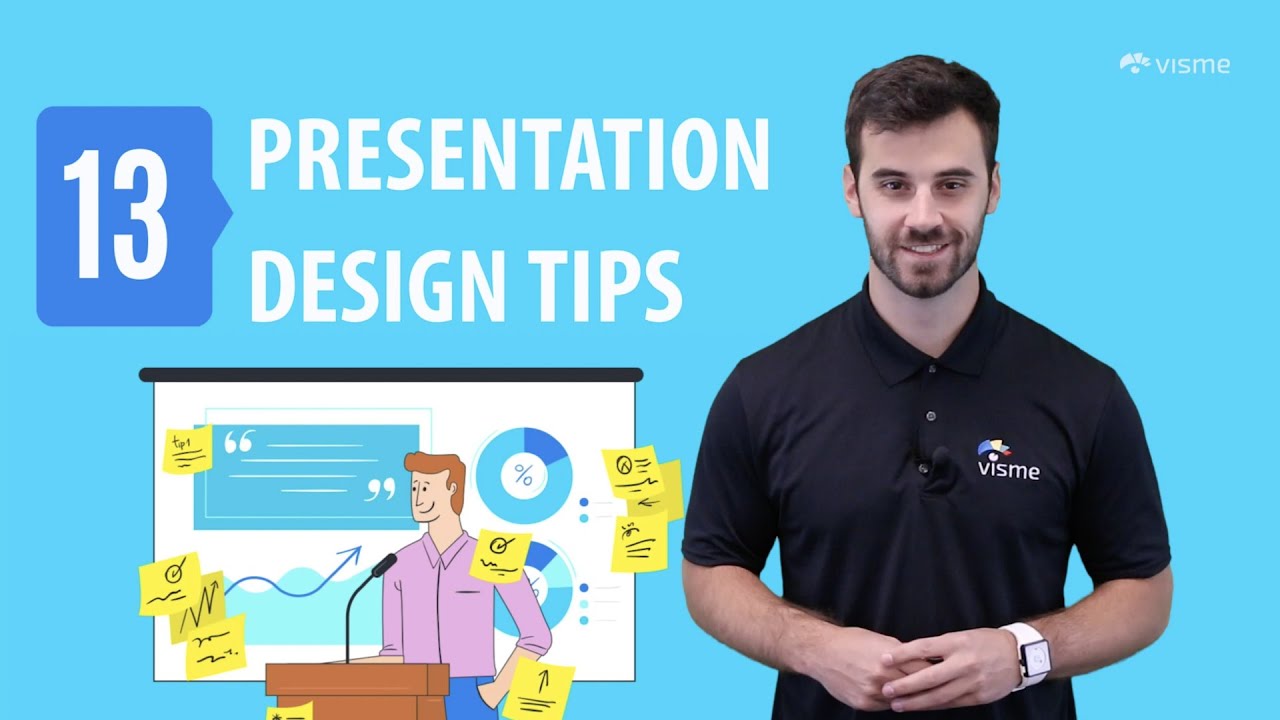 visme

13 PRESENTATION DESIGN TIPS

tip1

%

visme